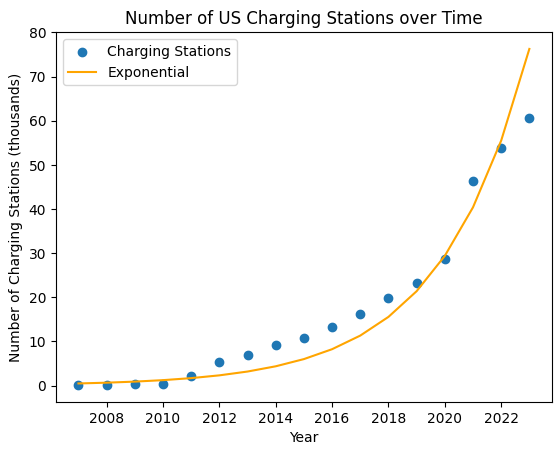 Number of US Charging Stations over Time

Charging Stations
Exponential

Number of Charging Stations (thousands)

80
70
60
50
40
30
20
10
0

2008
2010
2012
2014
2016
2018
2020
2022

Year